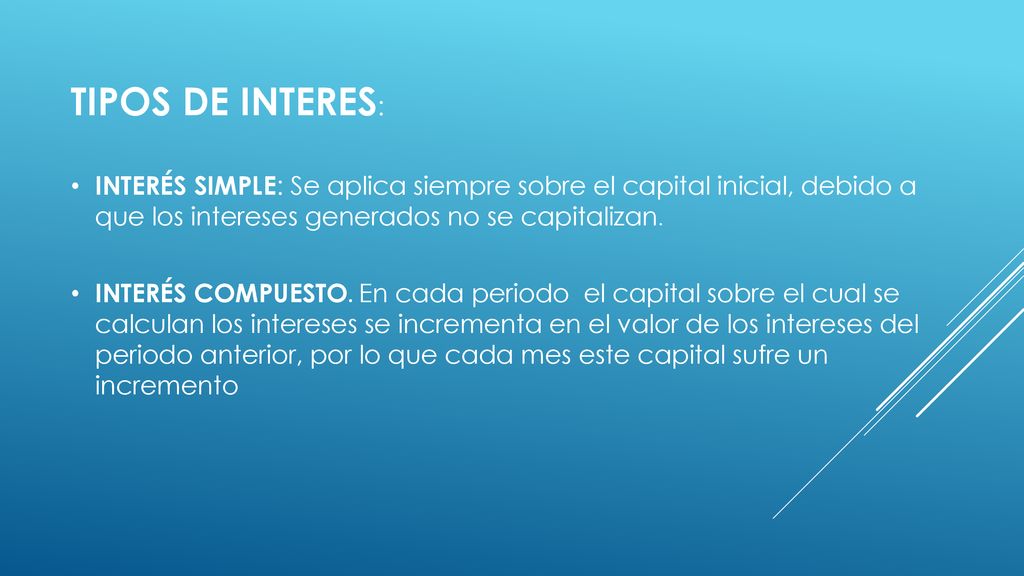 TIPOS DE INTERES:

• INTERÉS SIMPLE: Se aplica siempre sobre el capital inicial, debido a que los intereses generados no se capitalizan.

• INTERÉS COMPUESTO. En cada periodo el capital sobre el cual se calculan los intereses se incrementa en el valor de los intereses del periodo anterior, por lo que cada mes este capital sufre un incremento